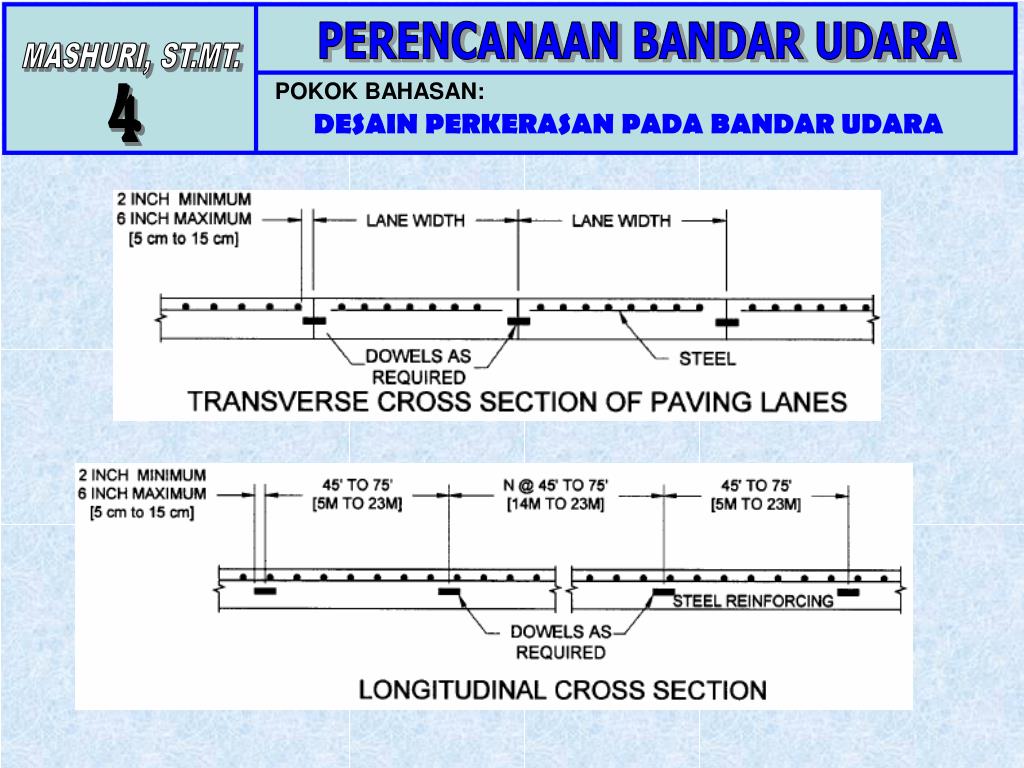 MASHURI, ST.MT.

4

PERENCANAAN BANDAR UDARA

POKOK BAHASAN:

DESAIN PERKERASAN PADA BANDAR UDARA

2 INCH MINIMUM
6 INCH MAXIMUM
[5 cm to 15 cm]

LANE WIDTH

LANE WIDTH

DOWELS AS REQUIRED

STEEL

TRANSVERSE CROSS SECTION OF PAVING LANES

2 INCH MINIMUM
6 INCH MAXIMUM
[5 cm to 15 cm]

45' TO 75'
[5M TO 23M]

N @ 45' TO 75'
[14M TO 23M]

45' TO 75'
[5M TO 23M]

STEEL REINFORCING

DOWELS AS REQUIRED

LONGITUDINAL CROSS SECTION